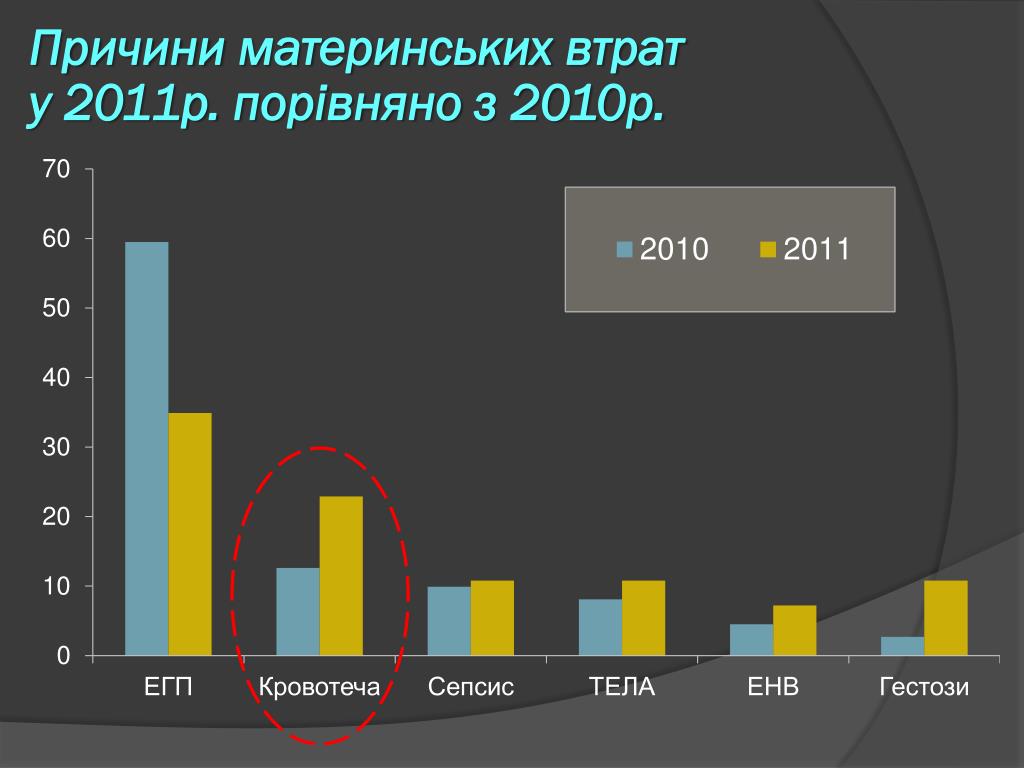 Причини материнських втрат у 2011р. порівняно з 2010р.

70
60
50
40
30
20
10
0

2010 2011

ЕГП
Кровотеча
Сепсис
ТЕЛА
ЕНВ
Гестози